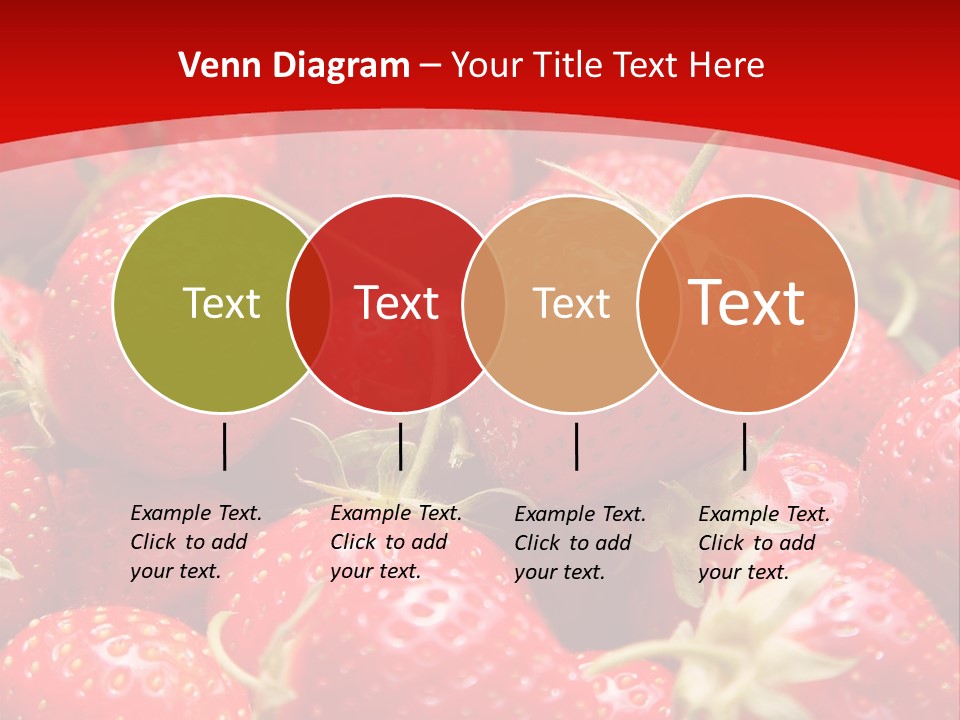 Venn Diagram – Your Title Text Here

Text

Text

Text

Text

Example Text. Click to add your text.

Example Text. Click to add your text.

Example Text. Click to add your text.

Example Text. Click to add your text.